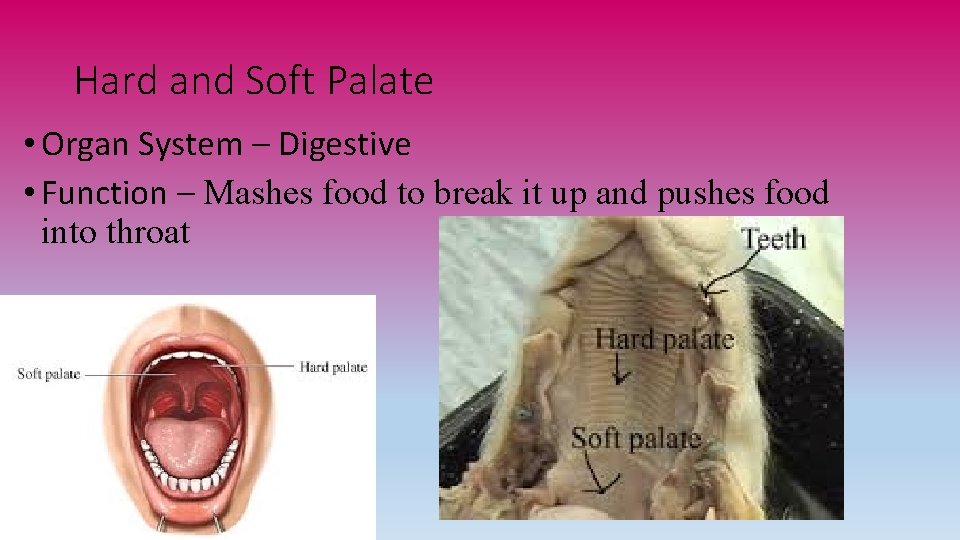 Hard and Soft Palate

• Organ System – Digestive

• Function – Mashes food to break it up and pushes food into throat

Soft palate

Hard palate

Teeth

Hard palate

Soft palate